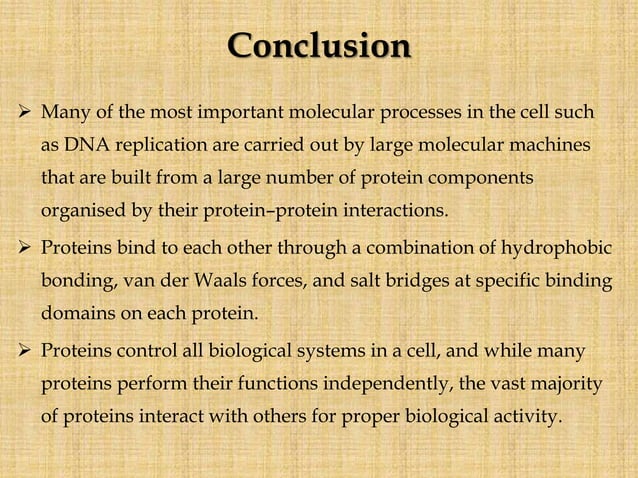 Conclusion

➢ Many of the most important molecular processes in the cell such as DNA replication are carried out by large molecular machines that are built from a large number of protein components organised by their protein–protein interactions.

➢ Proteins bind to each other through a combination of hydrophobic bonding, van der Waals forces, and salt bridges at specific binding domains on each protein.

➢ Proteins control all biological systems in a cell, and while many proteins perform their functions independently, the vast majority of proteins interact with others for proper biological activity.